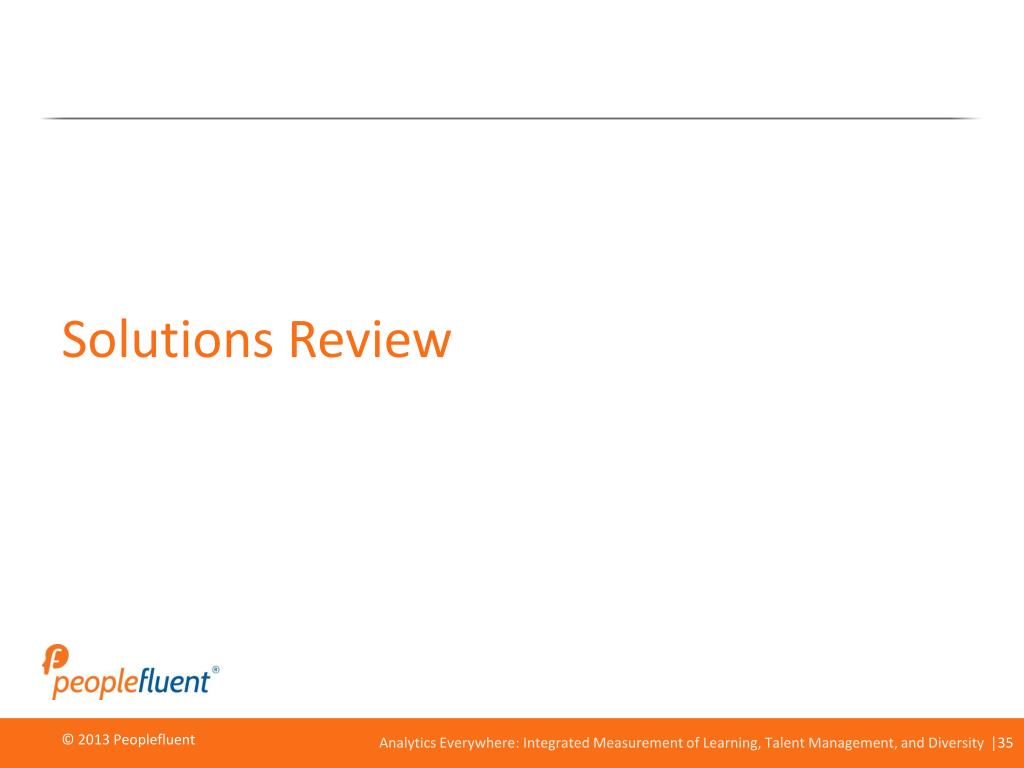 Solutions Review

peoplefluent®

© 2013 Peoplefluent

Analytics Everywhere: Integrated Measurement of Learning, Talent Management, and Diversity |35